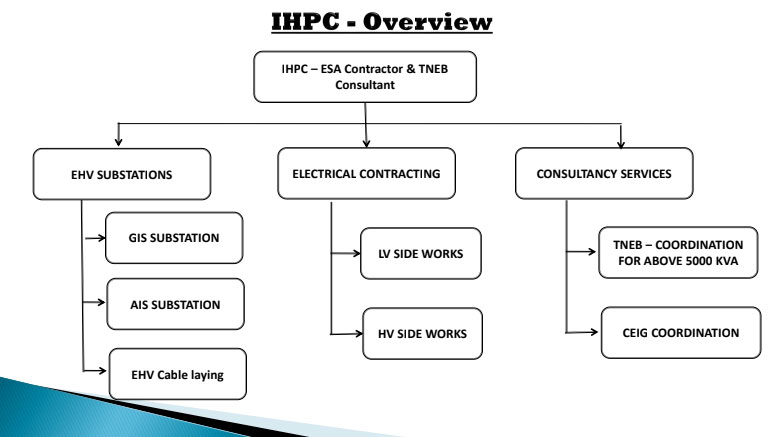 IHPC - Overview

IHPC – ESA Contractor & TNEB Consultant

EHV SUBSTATIONS

GIS SUBSTATION

AIS SUBSTATION

EHV Cable laying

ELECTRICAL CONTRACTING

LV SIDE WORKS

HV SIDE WORKS

CONSULTANCY SERVICES

TNEB – COORDINATION FOR ABOVE 5000 KVA

CEIG COORDINATION